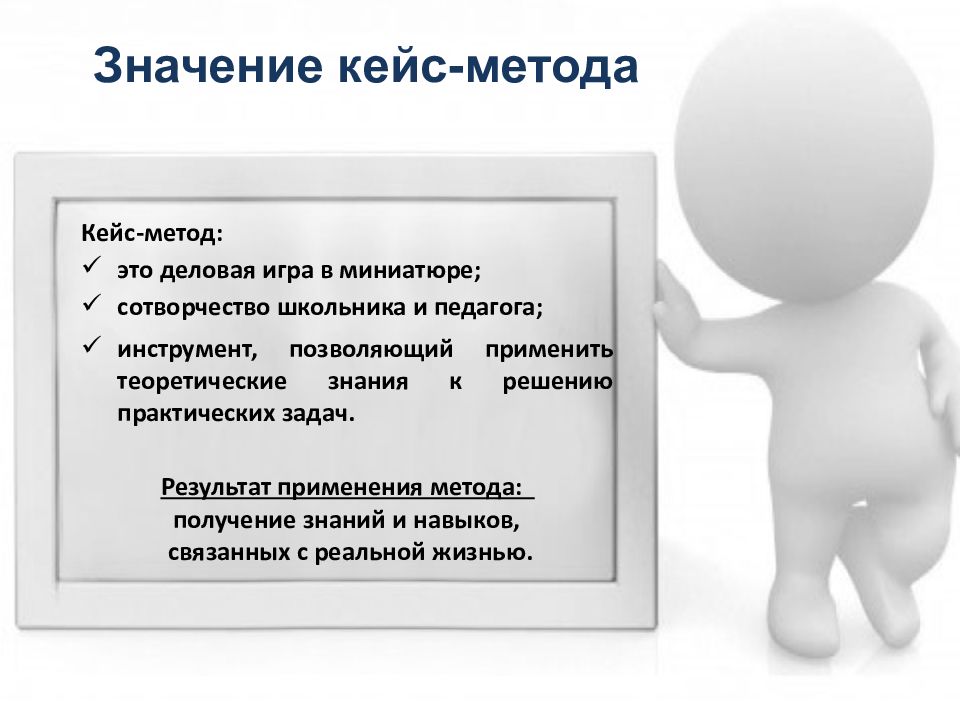 Значение кейс-метода

Кейс-метод:
✓ это деловая игра в миниатюре;
✓ сотворчество школьника и педагога;
✓ инструмент, позволяющий применить теоретические знания к решению практических задач.

Результат применения метода:
получение знаний и навыков, связанных с реальной жизнью.